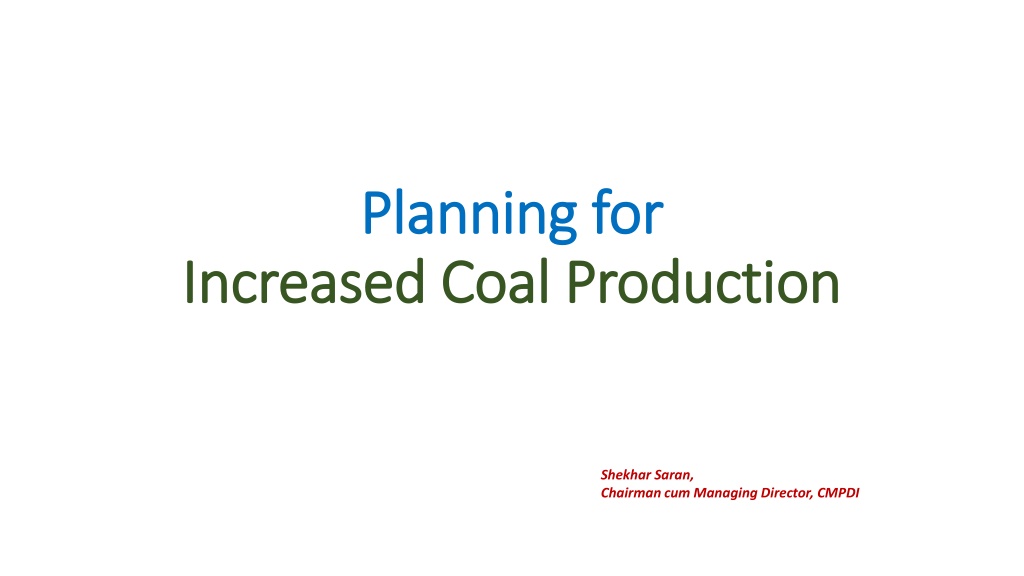 Planning for
Increased Coal Production

Shekhar Saran,
Chairman cum Managing Director, CMPDI